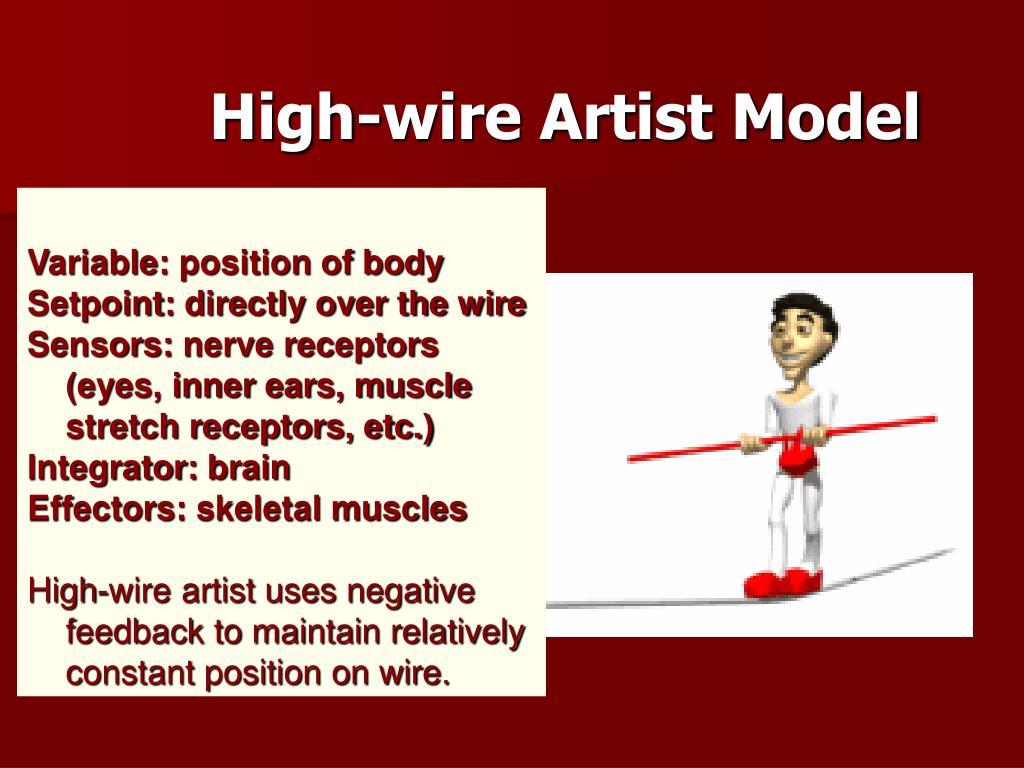 High-wire Artist Model

Variable: position of body
Setpoint: directly over the wire
Sensors: nerve receptors (eyes, inner ears, muscle stretch receptors, etc.)
Integrator: brain
Effectors: skeletal muscles

High-wire artist uses negative feedback to maintain relatively constant position on wire.